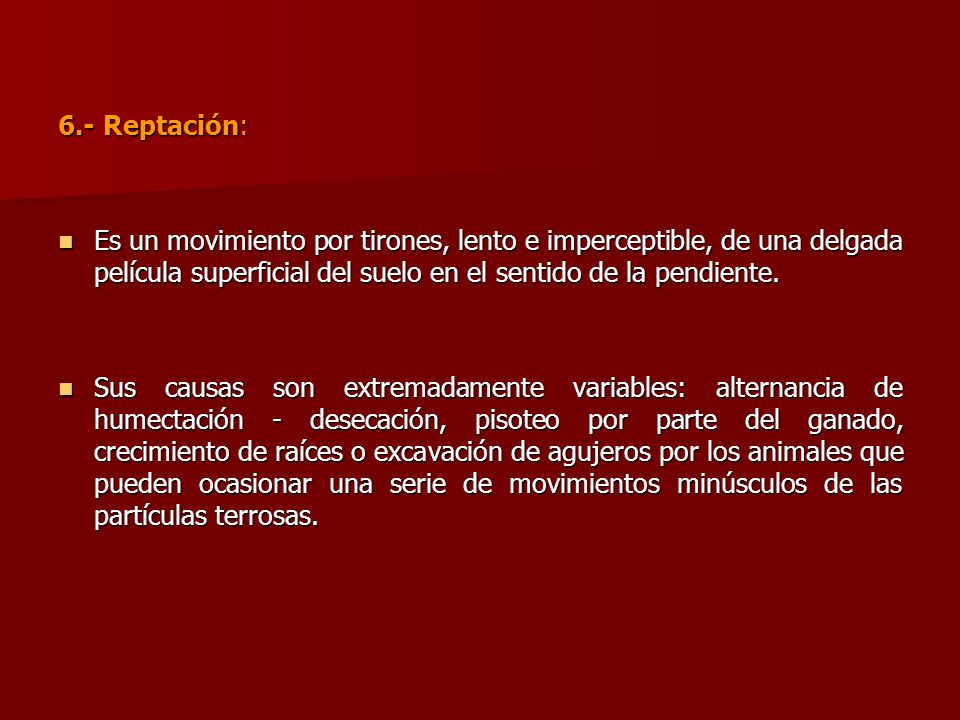 6.- Reptación:

Es un movimiento por tirones, lento e imperceptible, de una delgada película superficial del suelo en el sentido de la pendiente.

Sus causas son extremadamente variables: alternancia de humectación - desecación, pisoteo por parte del ganado, crecimiento de raíces o excavación de agujeros por los animales que pueden ocasionar una serie de movimientos minúsculos de las partículas terrosas.